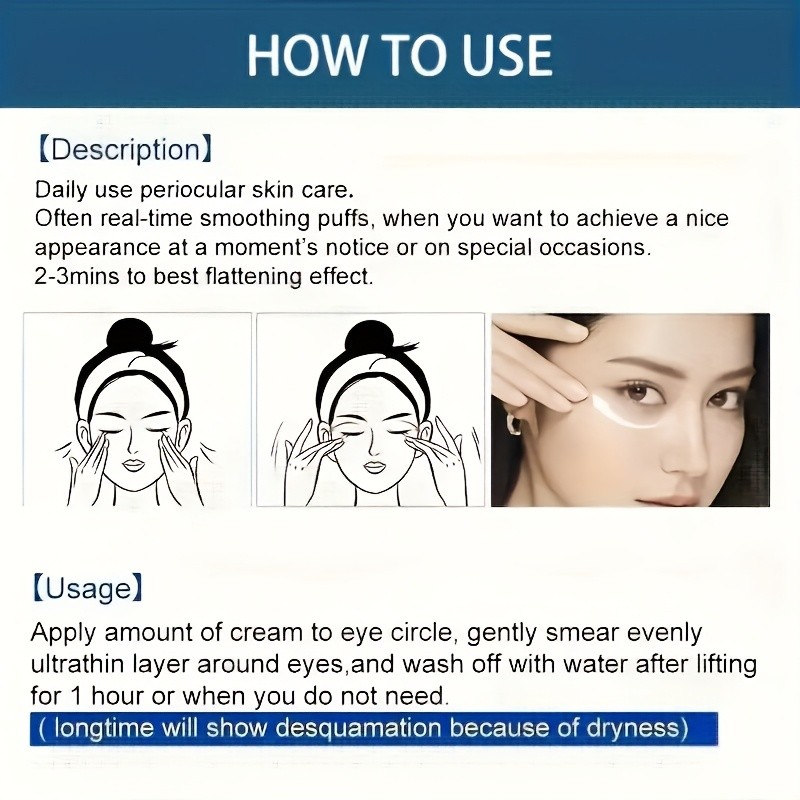 HOW TO USE

【Description】

Daily use periocular skin care.
Often real-time smoothing puffs, when you want to achieve a nice appearance at a moment's notice or on special occasions.
2-3mins to best flattening effect.

【Usage】

Apply amount of cream to eye circle, gently smear evenly ultrathin layer around eyes,and wash off with water after lifting for 1 hour or when you do not need.
( longtime will show desquamation because of dryness)